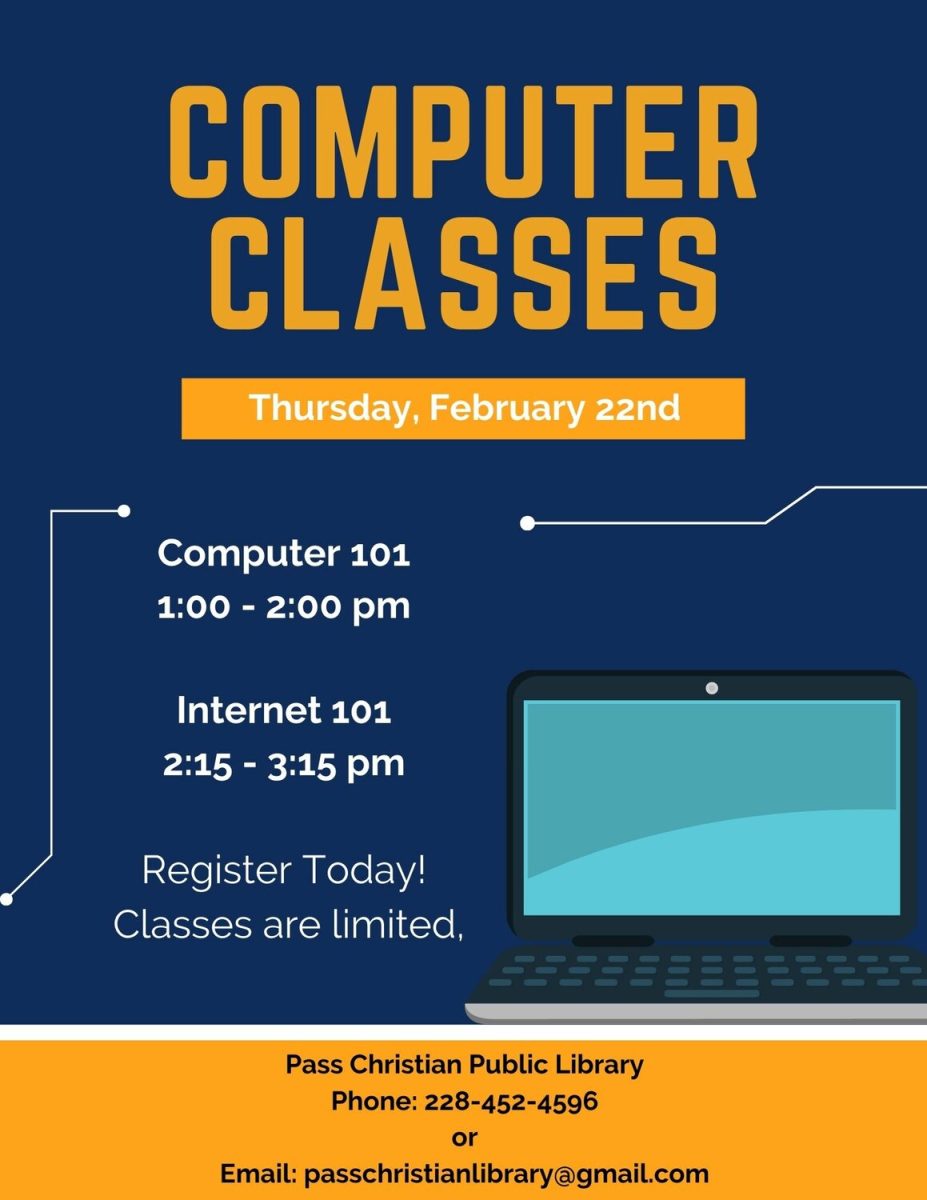 COMPUTER CLASSES

Thursday, February 22nd

Computer 101
1:00 - 2:00 pm

Internet 101
2:15 - 3:15 pm

Register Today!
Classes are limited,

Pass Christian Public Library
Phone: 228-452-4596
or
Email: passchristianlibrary@gmail.com